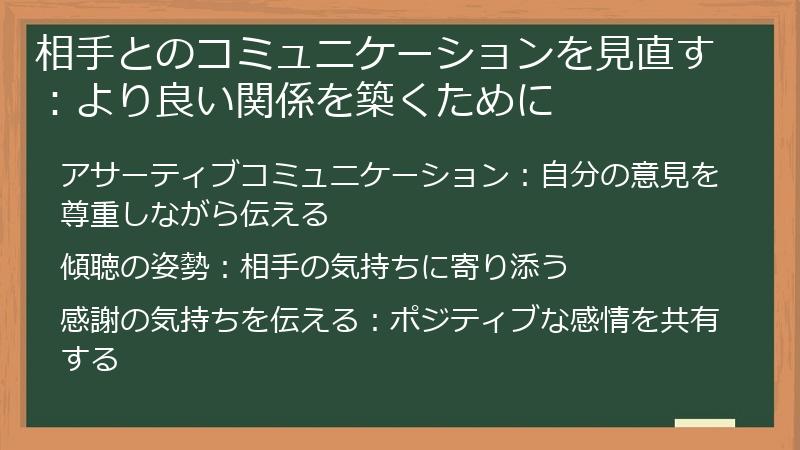 相手とのコミュニケーションを見直す：より良い関係を築くために

アサーティブコミュニケーション：自分の意見を尊重しながら伝える

傾聴の姿勢：相手の気持ちに寄り添う

感謝の気持ちを伝える：ポジティブな感情を共有する